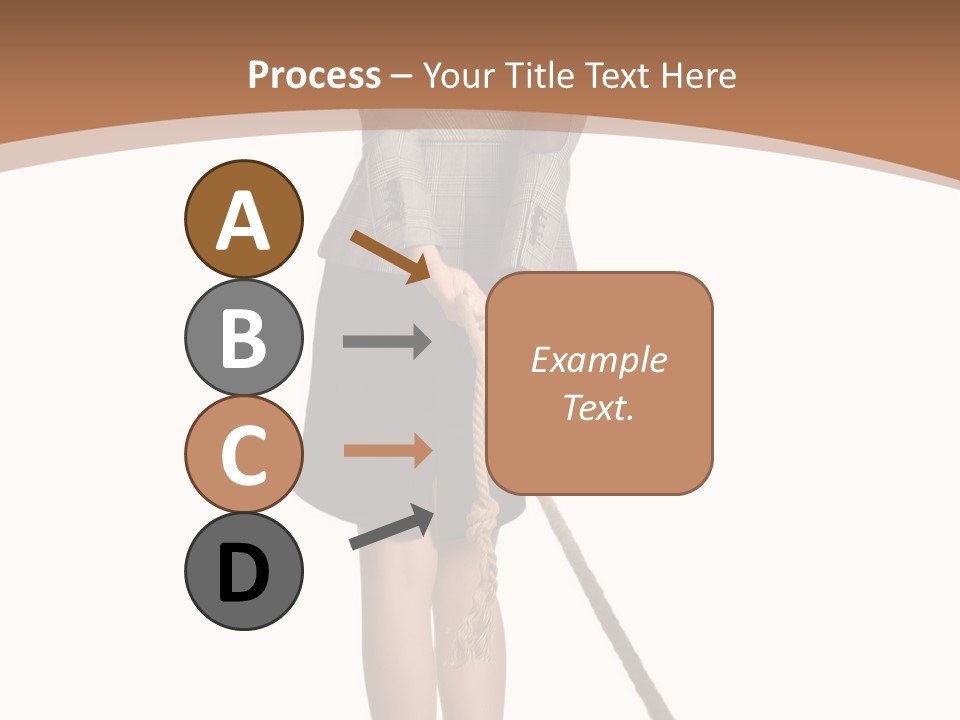 Process – Your Title Text Here

A

B

C

D

Example Text.